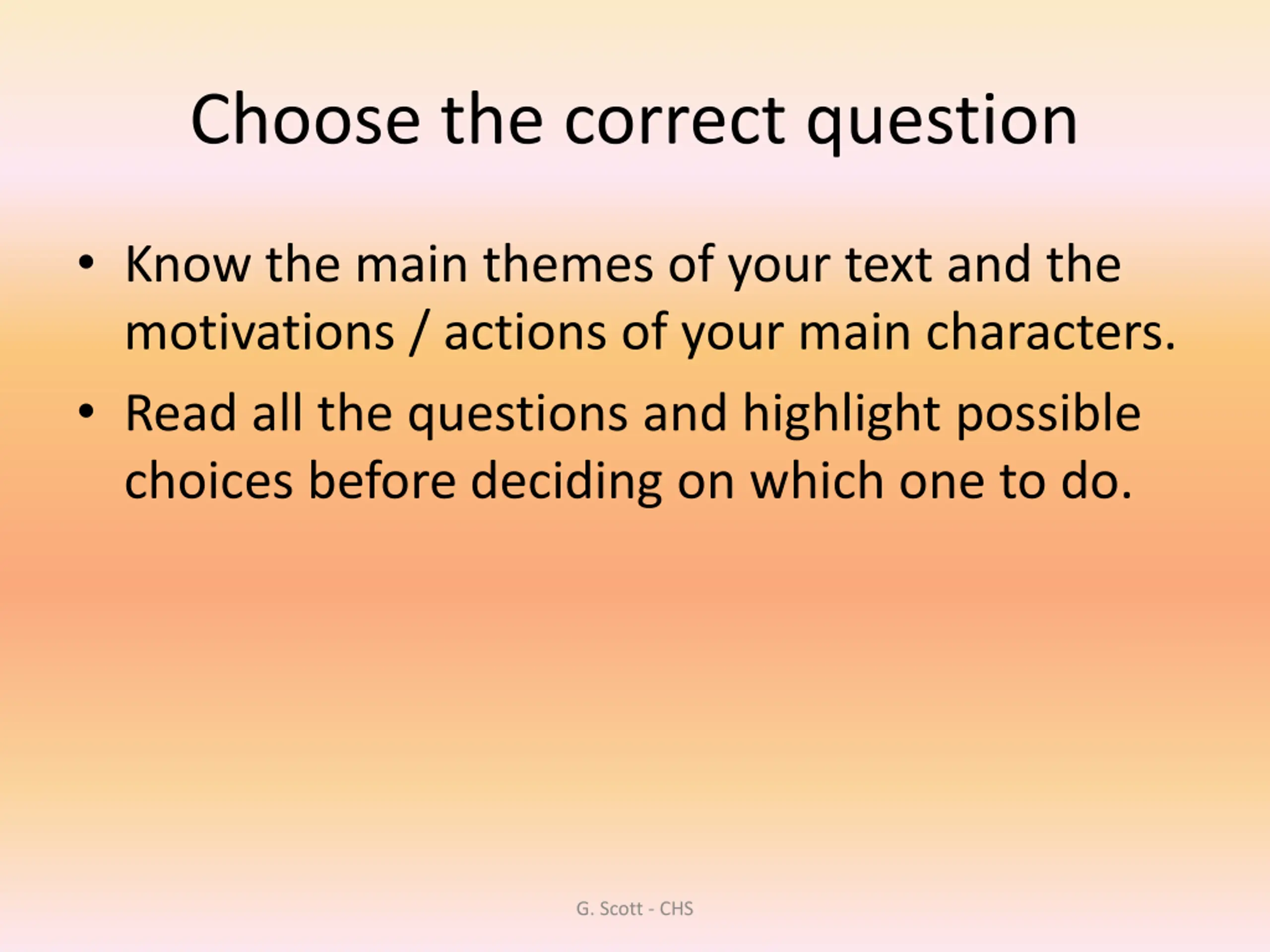 Choose the correct question

• Know the main themes of your text and the motivations / actions of your main characters.
• Read all the questions and highlight possible choices before deciding on which one to do.

G. Scott - CHS